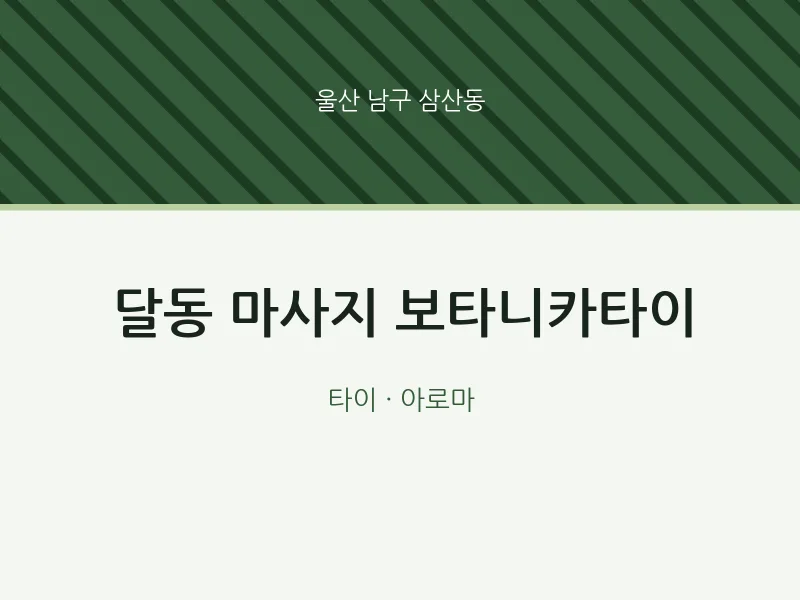 울산 남구 삼산동

달동 마사지 보타니카타이

타이 · 아로마